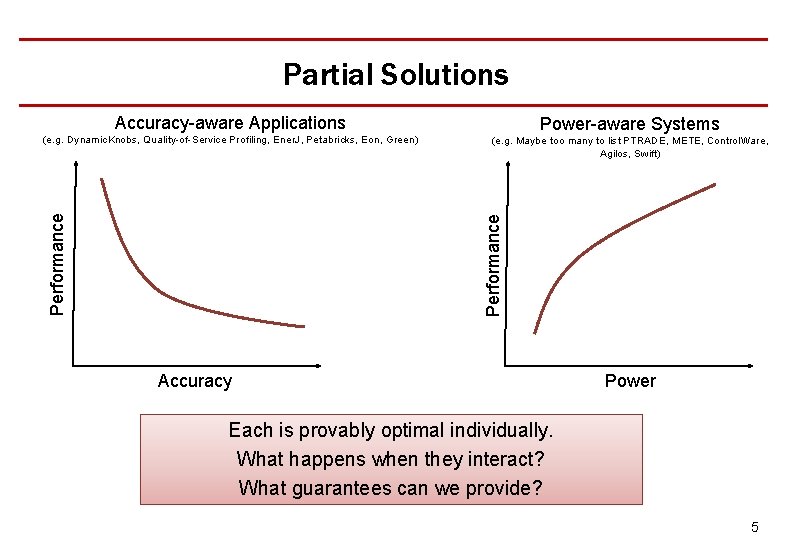 Partial Solutions

Accuracy-aware Applications
(e.g. DynamicKnobs, Quality-of-Service Profiling, EnerJ, Petabricks, Eon, Green)

Performance

Accuracy

Power-aware Systems
(e.g. Maybe too many to list PTRADE, METE, ControlWare, Agilos, Swift)

Performance

Power

Each is provably optimal individually.
What happens when they interact?
What guarantees can we provide?

5